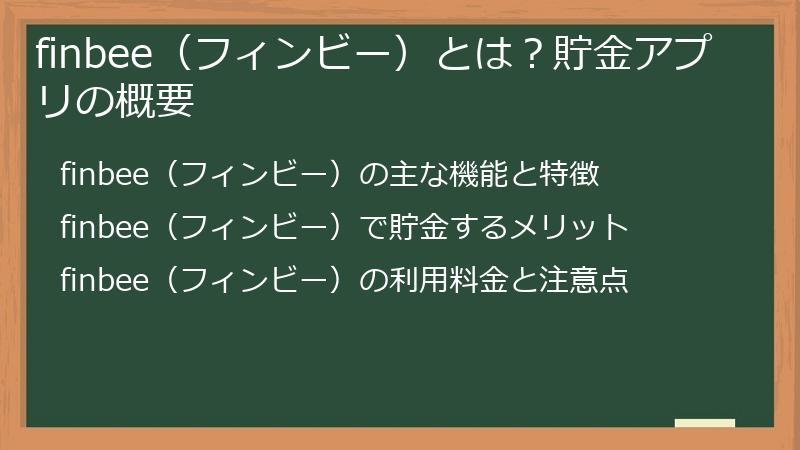 finbee（フィンビー）とは？貯金アプリの概要

finbee（フィンビー）の主な機能と特徴

finbee（フィンビー）で貯金するメリット

finbee（フィンビー）の利用料金と注意点